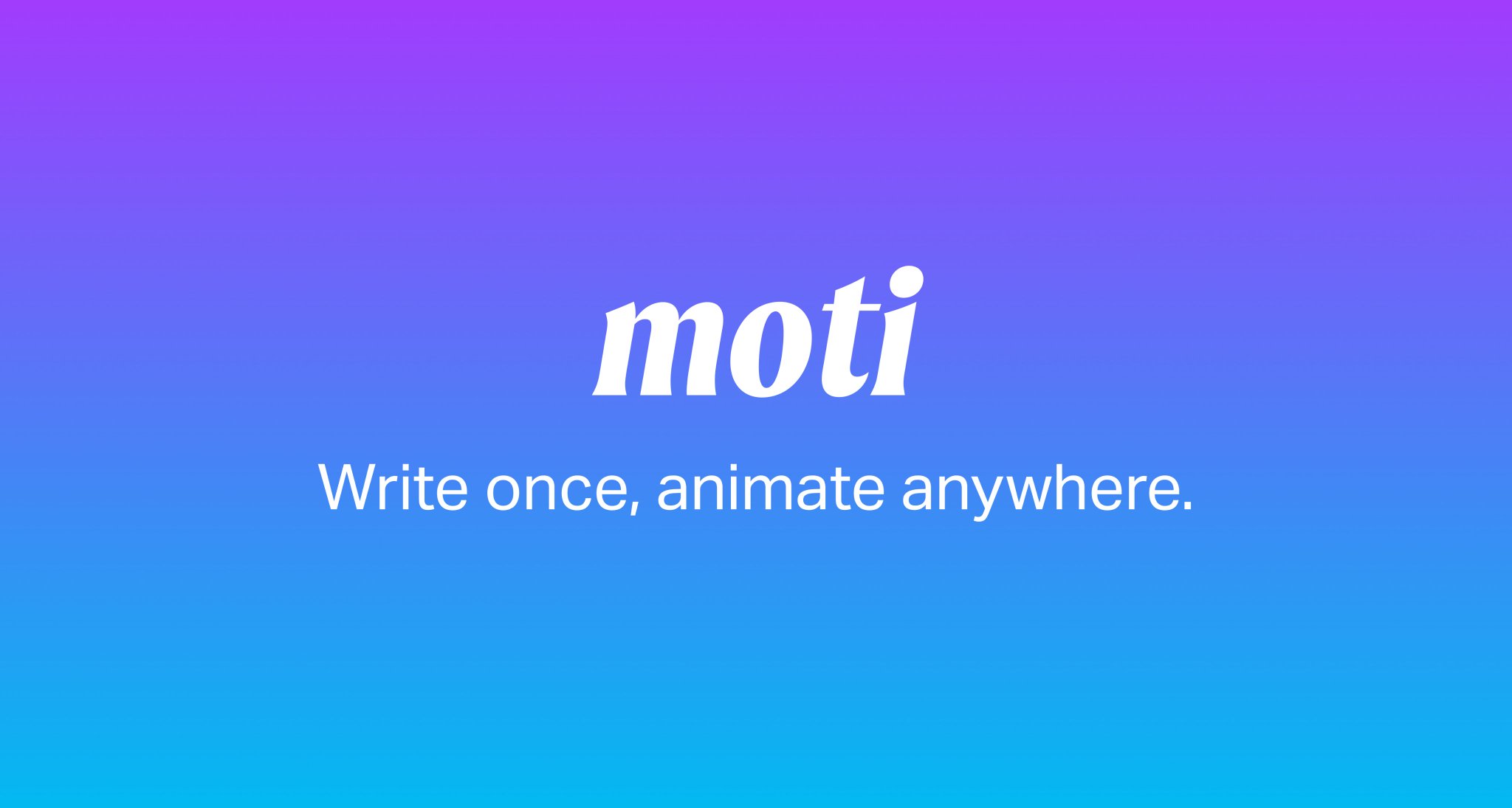 moti

Write once, animate anywhere.